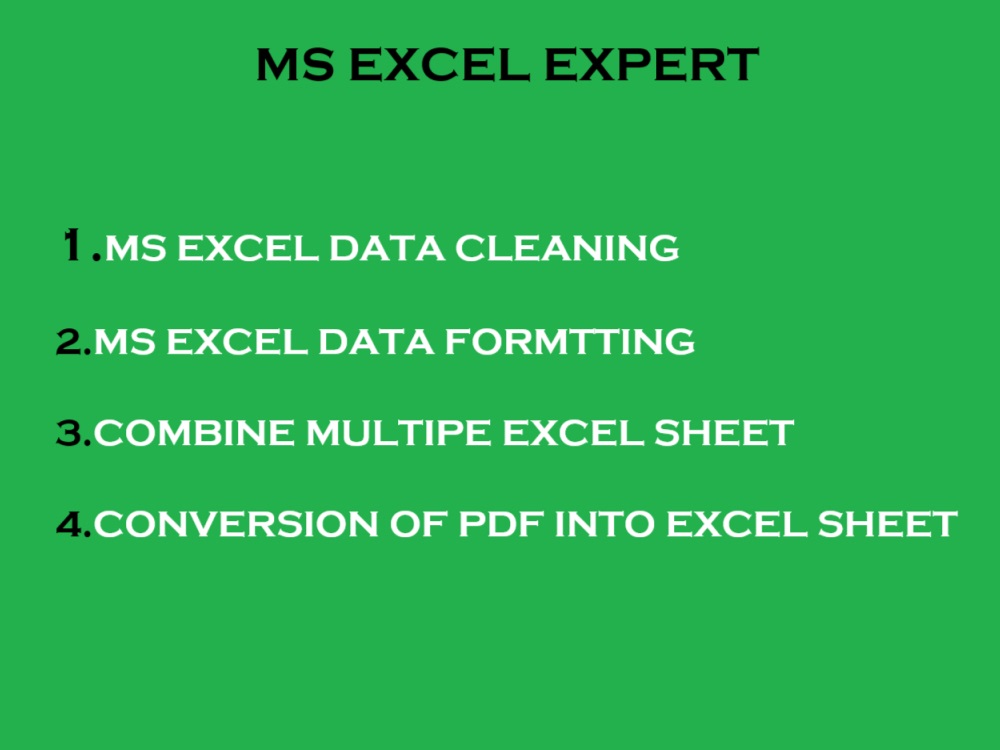 MS EXCEL EXPERT

1.MS EXCEL DATA CLEANING

2.MS EXCEL DATA FORMTTING

3.COMBINE MULTIPE EXCEL SHEET

4.CONVERSION OF PDF INTO EXCEL SHEET